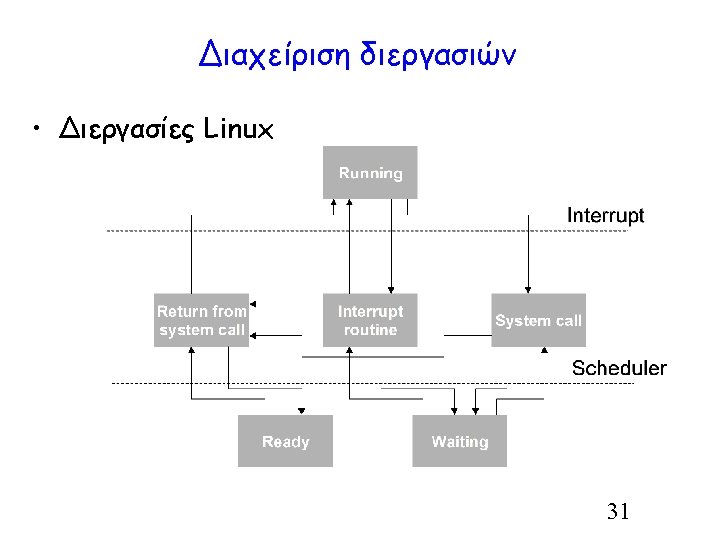 Διαχείριση διεργασιών

• Διεργασίες Linux

Running

Interrupt

Return from system call

Interrupt routine

System call

Scheduler

Ready

Waiting

31